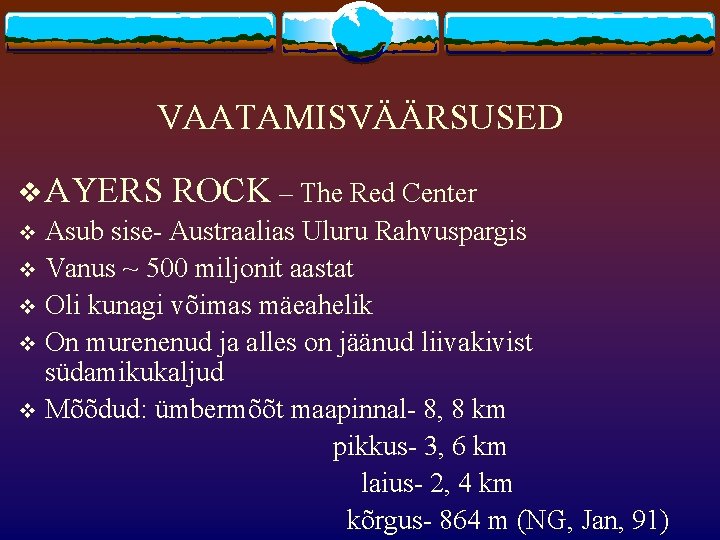 VAATAMISVÄÄRSUSED

❖ AYERS ROCK – The Red Center

❖ Asub sise- Austraalias Uluru Rahvuspargis

❖ Vanus ~ 500 miljonit aastat

❖ Oli kunagi võimas mäeahelik

❖ On murenenud ja alles on jäänud liivakivist südamikukaljud

❖ Mõõdud: ümbermõõt maapinnal- 8, 8 km
pikkus- 3, 6 km
laius- 2, 4 km
kõrgus- 864 m (NG, Jan, 91)